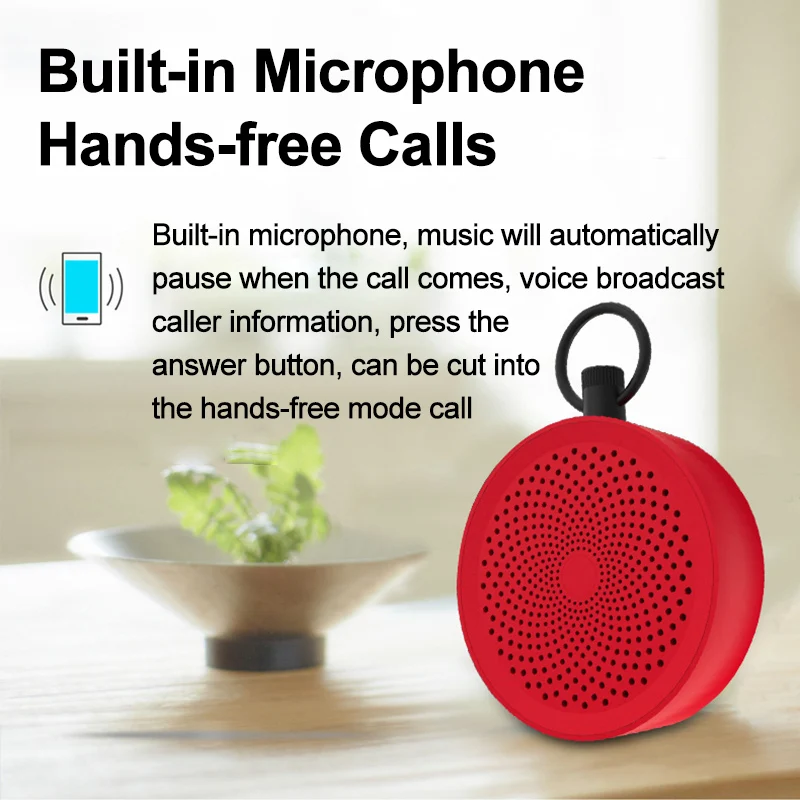 Built-in Microphone
Hands-free Calls

Built-in microphone, music will automatically pause when the call comes, voice broadcast caller information, press the answer button, can be cut into the hands-free mode call